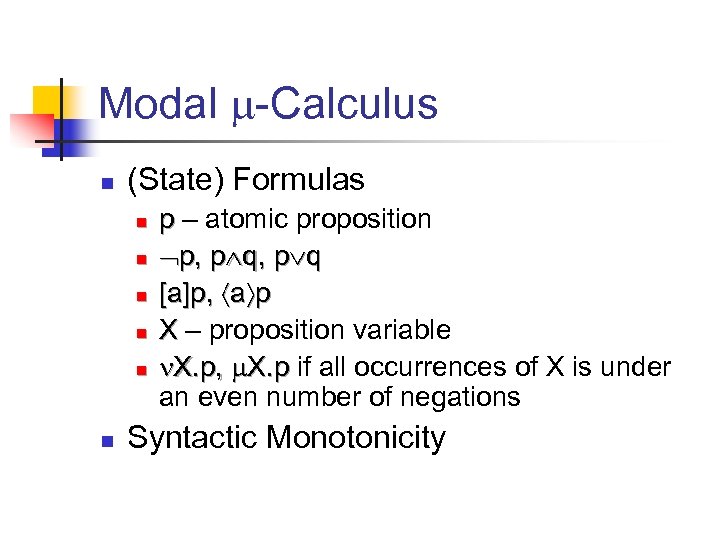 Modal $\mu$-Calculus

- (State) Formulas
  - p – atomic proposition
  - $\neg p$, $p \wedge q$, $p \vee q$
  - $[a]p$, $\langle a \rangle p$
  - X – proposition variable
  - $\nu X.p$, $\mu X.p$ if all occurrences of X is under an even number of negations
- Syntactic Monotonicity